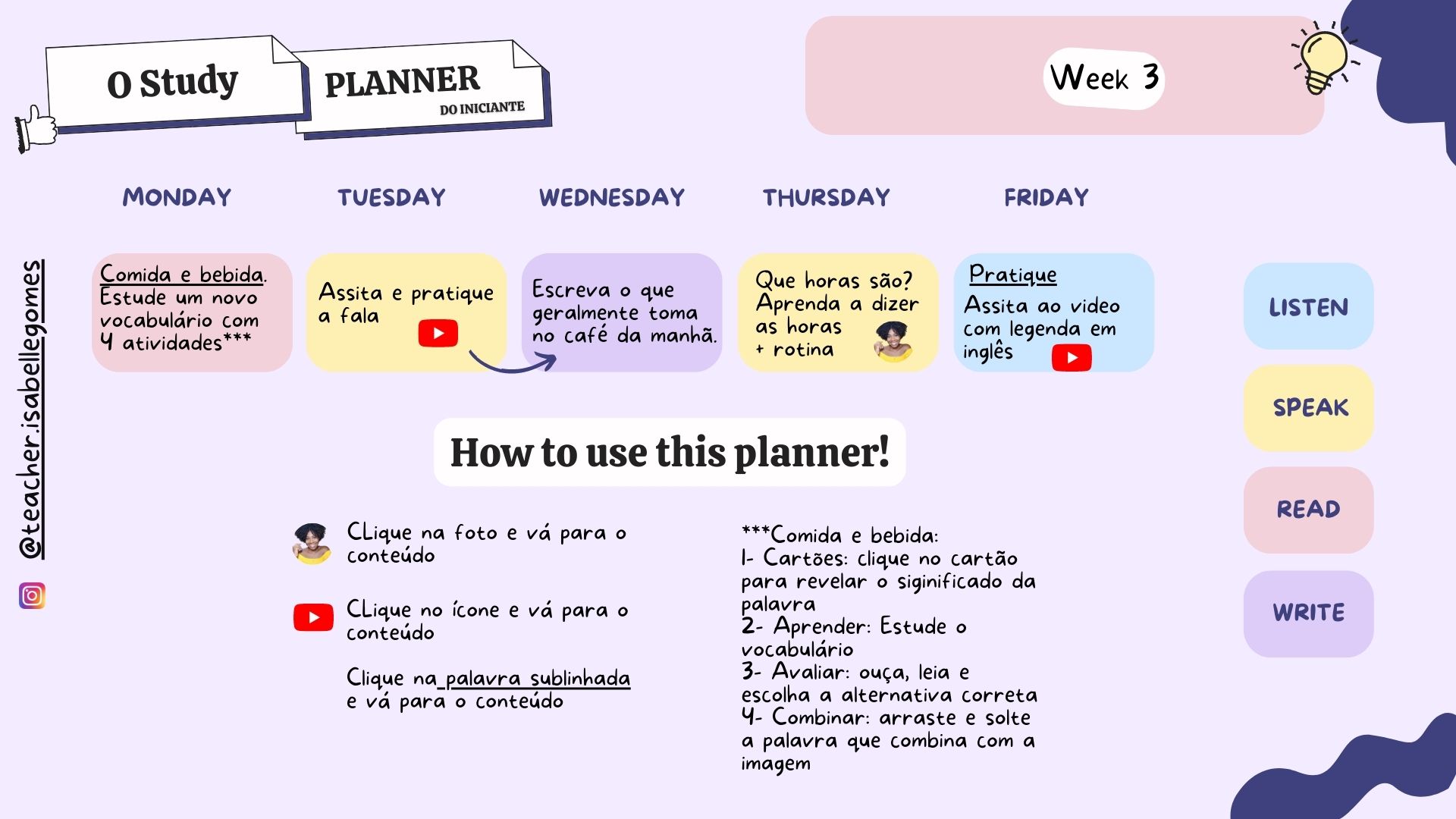 O Study PLANNER DO INICIANTE

Week 3

MONDAY

TUESDAY

WEDNESDAY

THURSDAY

FRIDAY

Comida e bebida. Estude um novo vocabulário com 4 atividades***

Assita e pratique a fala

Escreva o que geralmente toma no café da manhã.

Que horas são? Aprenda a dizer as horas + rotina

Pratique
Assita ao video com legenda em inglês

LISTEN

SPEAK

READ

WRITE

@teacher.isabellegomes

How to use this planner!

CLique na foto e vá para o conteúdo

CLique no ícone e vá para o conteúdo

Clique na palavra sublinhada e vá para o conteúdo

***Comida e bebida:
1- Cartões: clique no cartão para revelar o siginificado da palavra
2- Aprender: Estude o vocabulário
3- Avaliar: ouça, leia e escolha a alternativa correta
4- Combinar: arraste e solte a palavra que combina com a imagem